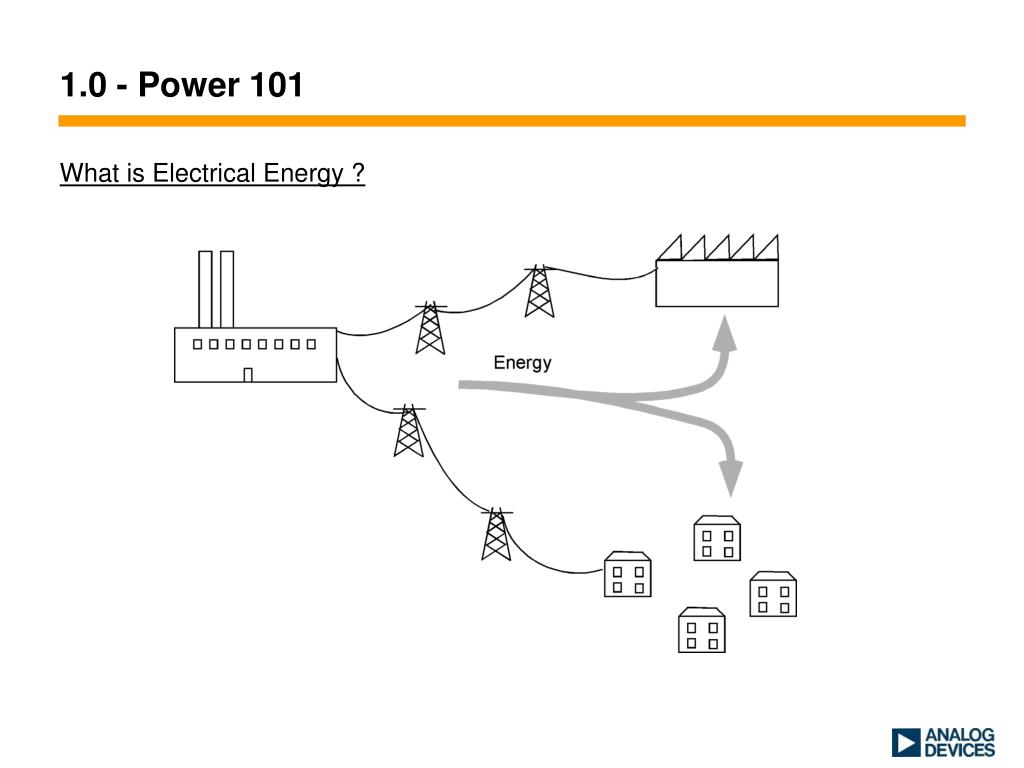 1.0 - Power 101

What is Electrical Energy ?

Energy

ANALOG DEVICES